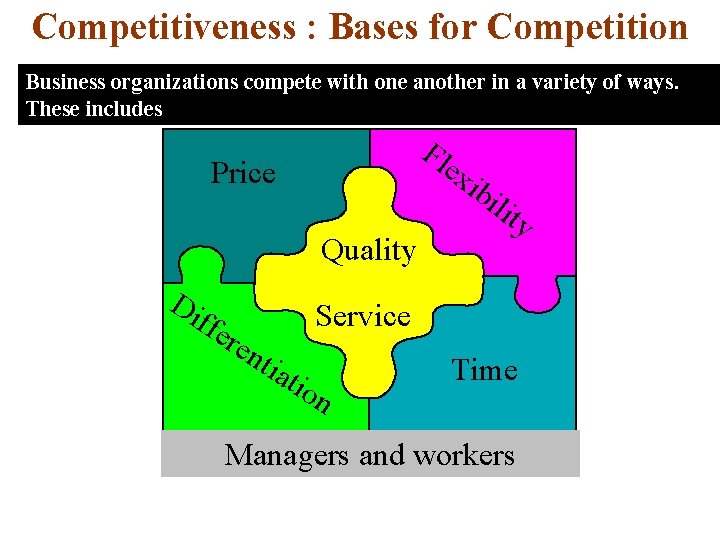 Competitiveness : Bases for Competition

Business organizations compete with one another in a variety of ways. These includes

Price

Flexibility

Quality

Service

Differentiation

Time

Managers and workers